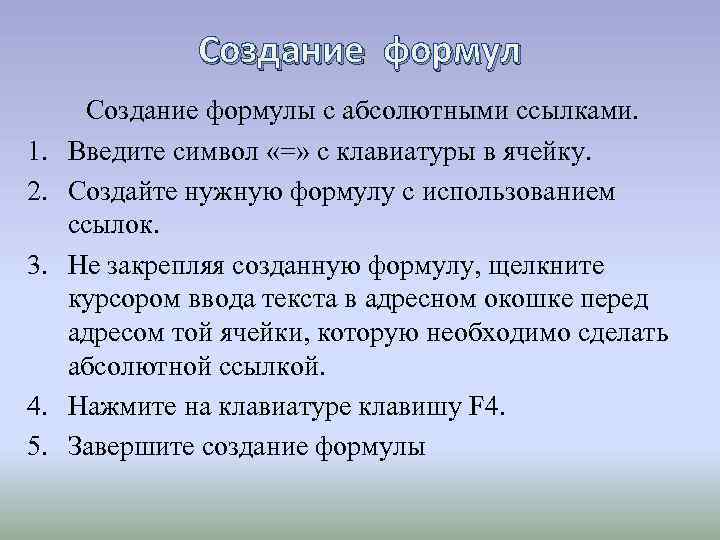 Создание формул

Создание формулы с абсолютными ссылками.

1. Введите символ «=» с клавиатуры в ячейку.
2. Создайте нужную формулу с использованием ссылок.
3. Не закрепляя созданную формулу, щелкните курсором ввода текста в адресном окошке перед адресом той ячейки, которую необходимо сделать абсолютной ссылкой.
4. Нажмите на клавиатуре клавишу F4.
5. Завершите создание формулы